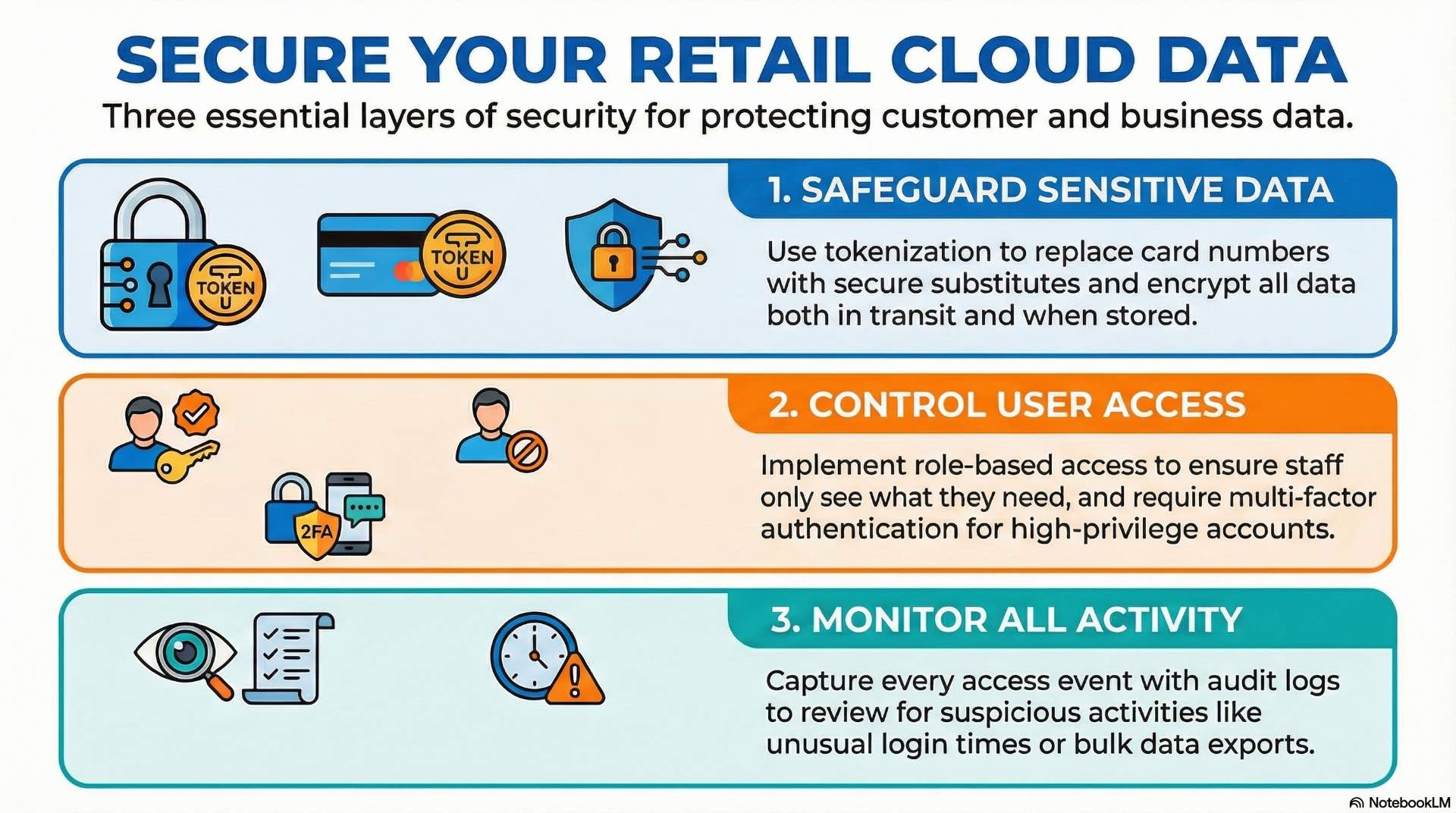 SECURE YOUR RETAIL CLOUD DATA

Three essential layers of security for protecting customer and business data.

TOKEN U

TOKEN U

1. SAFEGUARD SENSITIVE DATA

Use tokenization to replace card numbers with secure substitutes and encrypt all data both in transit and when stored.

2FA

2. CONTROL USER ACCESS

Implement role-based access to ensure staff only see what they need, and require multi-factor authentication for high-privilege accounts.

3. MONITOR ALL ACTIVITY

Capture every access event with audit logs to review for suspicious activities like unusual login times or bulk data exports.

NotebookLM